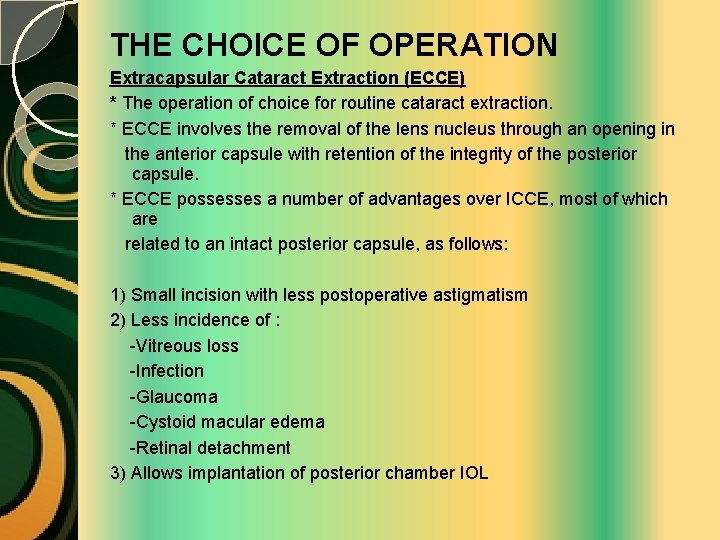 THE CHOICE OF OPERATION

Extracapsular Cataract Extraction (ECCE)

* The operation of choice for routine cataract extraction.

* ECCE involves the removal of the lens nucleus through an opening in the anterior capsule with retention of the integrity of the posterior capsule.

* ECCE possesses a number of advantages over ICCE, most of which are related to an intact posterior capsule, as follows:

1) Small incision with less postoperative astigmatism
2) Less incidence of :
-Vitreous loss
-Infection
-Glaucoma
-Cystoid macular edema
-Retinal detachment
3) Allows implantation of posterior chamber IOL